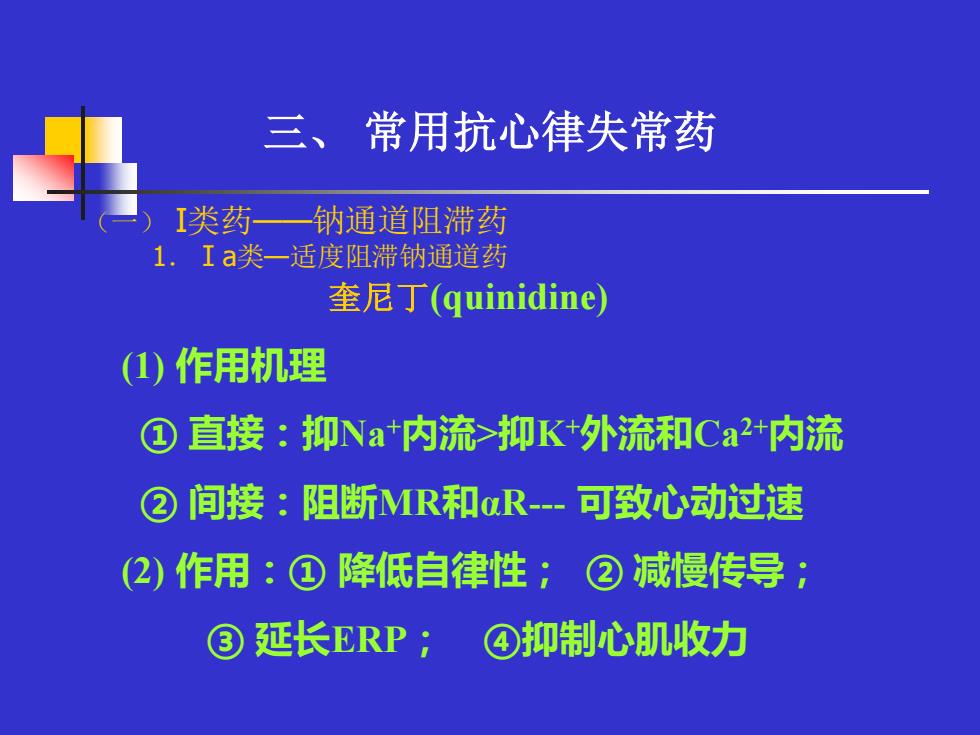 三、 常用抗心律失常药

（一） I类药——钠通道阻滞药

1. Ⅰa类—适度阻滞钠通道药

奎尼丁(quinidine)

(1) 作用机理

① 直接：抑$Na^+$内流>抑$K^+$外流和$Ca^{2+}$内流

② 间接：阻断MR和αR--- 可致心动过速

(2) 作用：① 降低自律性； ② 减慢传导；

③ 延长ERP； ④抑制心肌收力